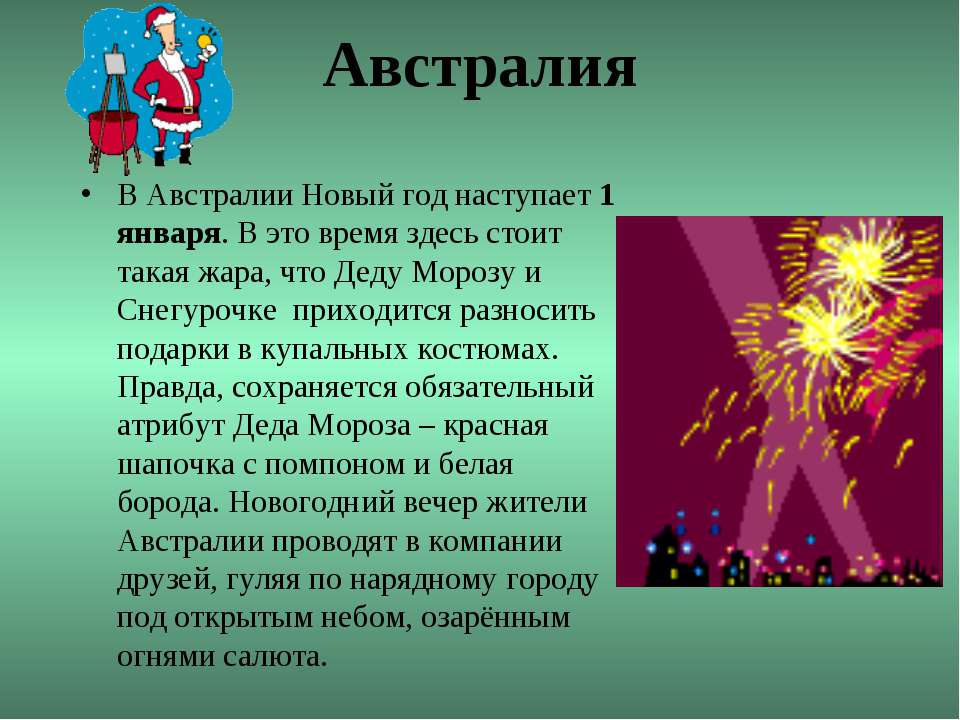 Австралия

• В Австралии Новый год наступает 1 января. В это время здесь стоит такая жара, что Деду Морозу и Снегурочке  приходится разносить подарки в купальных костюмах. Правда, сохраняется обязательный атрибут Деда Мороза – красная шапочка с помпоном и белая борода. Новогодний вечер жители Австралии проводят в компании друзей, гуляя по нарядному городу под открытым небом, озарённым огнями салюта.